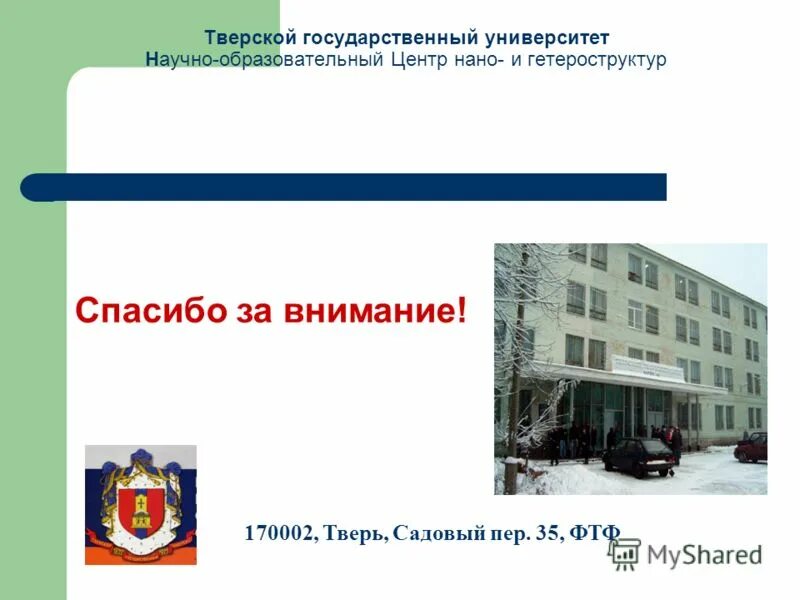 Тверской государственный университет
Научно-образовательный Центр нано- и гетероструктур

Спасибо за внимание!

170002, Тверь, Садовый пер. 35, ФТФ

MyShared